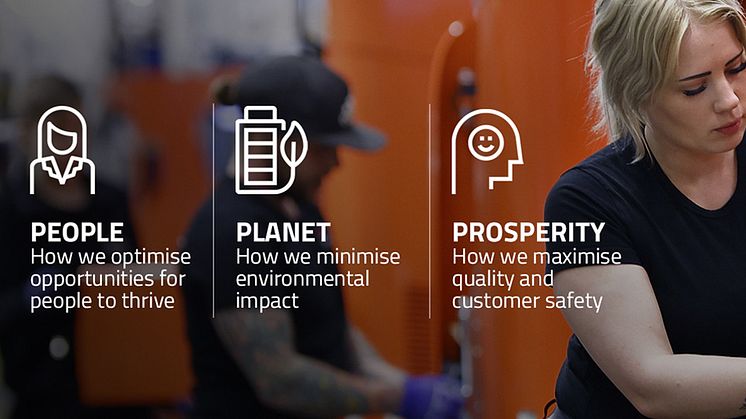 PEOPLE
How we optimise opportunities for people to thrive

PLANET
How we minimise environmental impact

PROSPERITY
How we maximise quality and customer safety